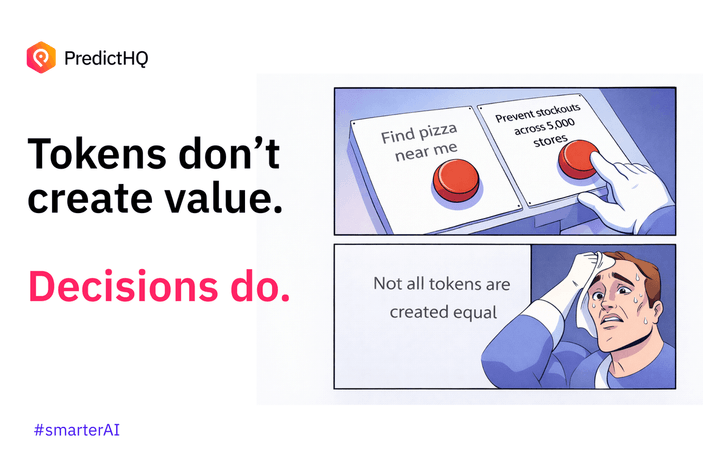 PredictHQ

Tokens don't create value.

Decisions do.

Find pizza near me

Prevent stockouts across 5,000 stores

Not all tokens are created equal

#smarterAI